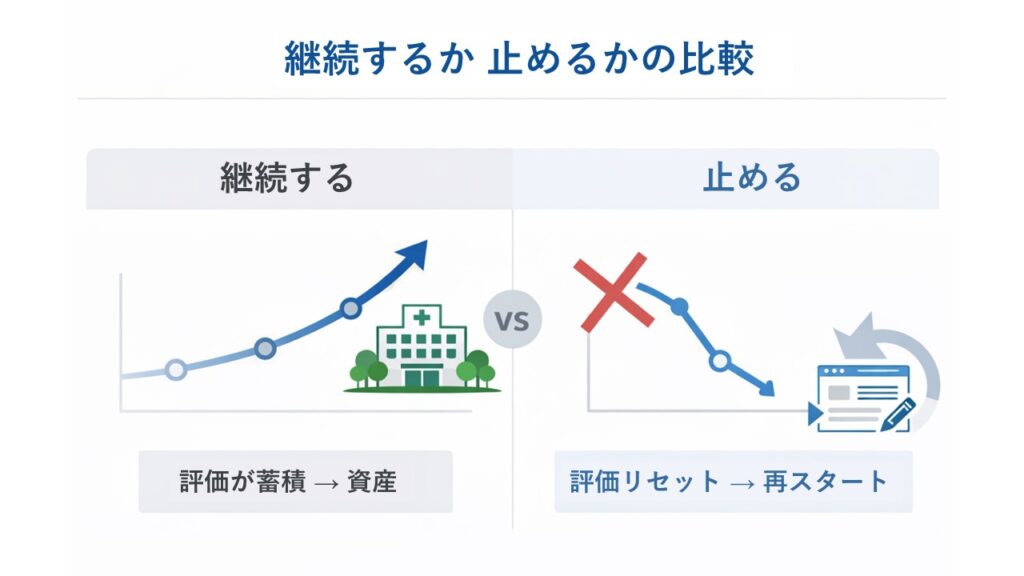 継続するか 止めるかの比較

継続する

止める

VS

評価が蓄積 → 資産

評価リセット → 再スタート